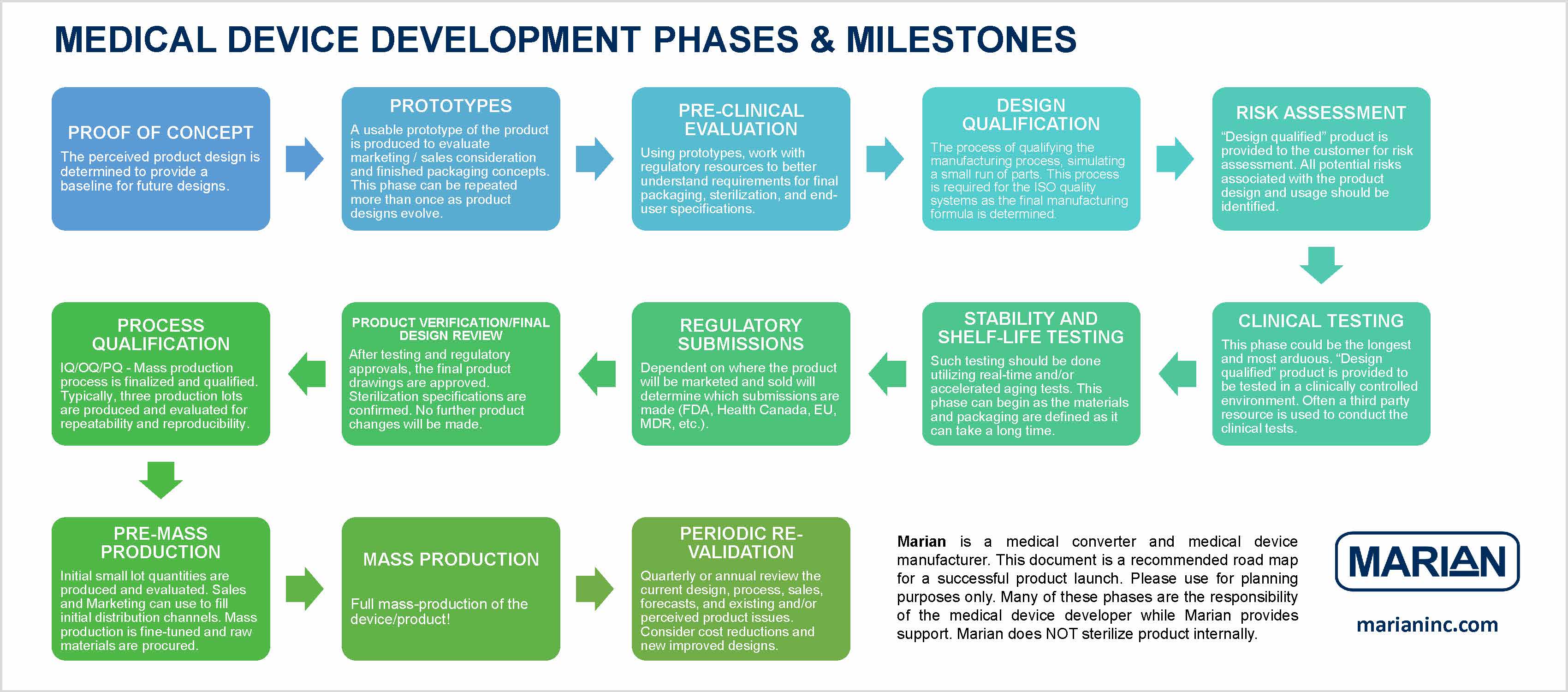 MEDICAL DEVICE DEVELOPMENT PHASES & MILESTONES

PROOF OF CONCEPT

The perceived product design is determined to provide a baseline for future designs.

PROTOTYPES

A usable prototype of the product is produced to evaluate marketing / sales consideration and finished packaging concepts. This phase can be repeated more than once as product designs evolve.

PRE-CLINICAL EVALUATION

Using prototypes, work with regulatory resources to better understand requirements for final packaging, sterilization, and end-user specifications.

DESIGN QUALIFICATION

The process of qualifying the manufacturing process, simulating a small run of parts. This process is required for the ISO quality systems as the final manufacturing formula is determined.

RISK ASSESSMENT

"Design qualified" product is provided to the customer for risk assessment. All potential risks associated with the product design and usage should be identified.

CLINICAL TESTING

This phase could be the longest and most arduous. "Design qualified" product is provided to be tested in a clinically controlled environment. Often a third party resource is used to conduct the clinical tests.

STABILITY AND SHELF-LIFE TESTING

Such testing should be done utilizing real-time and/or accelerated aging tests. This phase can begin as the materials and packaging are defined as it can take a long time.

REGULATORY SUBMISSIONS

Dependent on where the product will be marketed and sold will determine which submissions are made (FDA, Health Canada, EU, MDR, etc.).

PRODUCT VERIFICATION/FINAL DESIGN REVIEW

After testing and regulatory approvals, the final product drawings are approved. Sterilization specifications are confirmed. No further product changes will be made.

PROCESS QUALIFICATION

IQ/OQ/PQ - Mass production process is finalized and qualified. Typically, three production lots are produced and evaluated for repeatability and reproducibility.

PRE-MASS PRODUCTION

Initial small lot quantities are produced and evaluated. Sales and Marketing can use to fill initial distribution channels. Mass production is fine-tuned and raw materials are procured.

MASS PRODUCTION

Full mass-production of the device/product!

PERIODIC RE-VALIDATION

Quarterly or annual review the current design, process, sales, forecasts, and existing and/or perceived product issues. Consider cost reductions and new improved designs.

Marian is a medical converter and medical device manufacturer. This document is a recommended road map for a successful product launch. Please use for planning purposes only. Many of these phases are the responsibility of the medical device developer while Marian provides support. Marian does NOT sterilize product internally.

MARIAN

marianinc.com